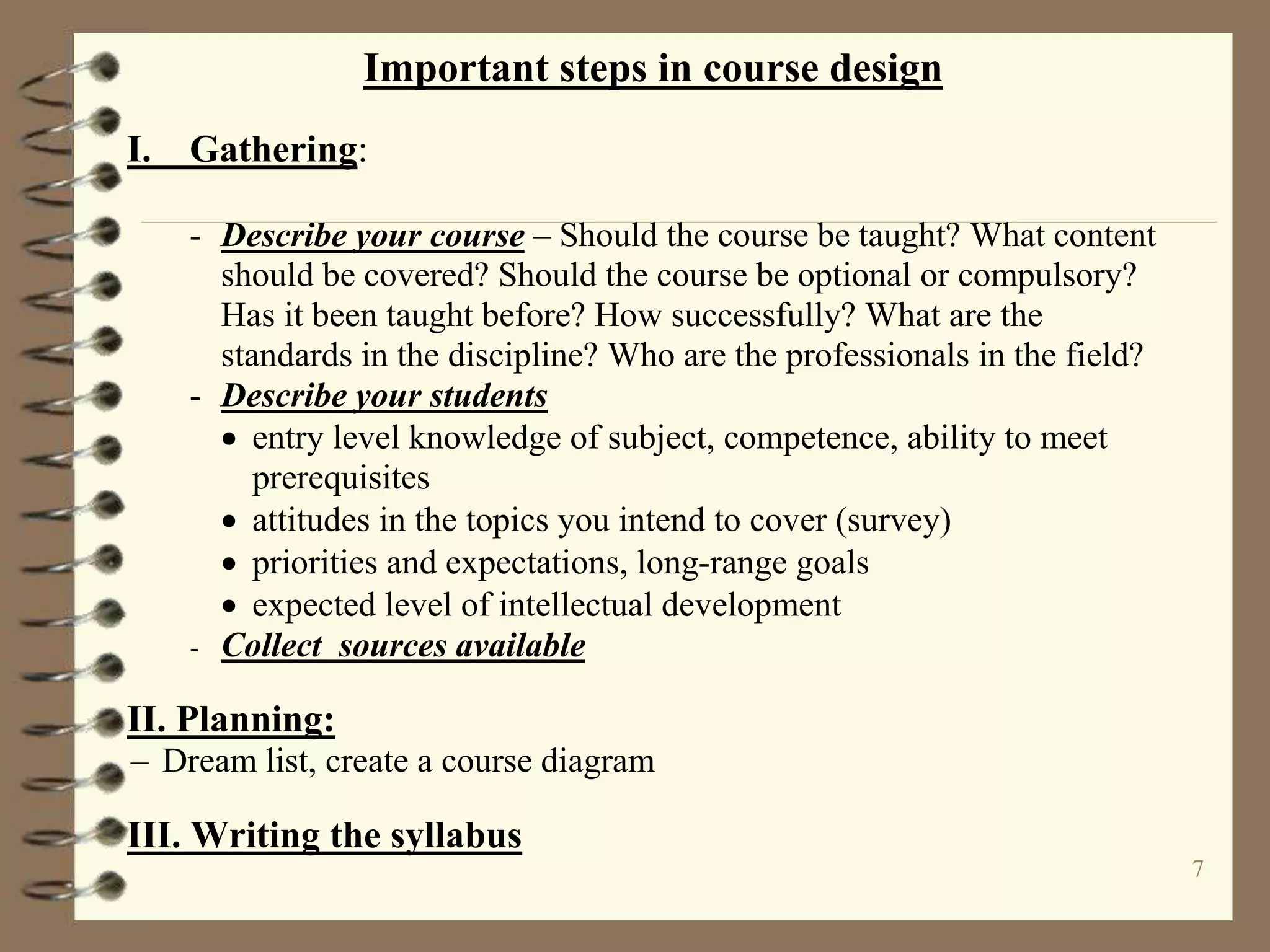 Important steps in course design

I. Gathering:

- Describe your course – Should the course be taught? What content should be covered? Should the course be optional or compulsory? Has it been taught before? How successfully? What are the standards in the discipline? Who are the professionals in the field?
- Describe your students
• entry level knowledge of subject, competence, ability to meet prerequisites
• attitudes in the topics you intend to cover (survey)
• priorities and expectations, long-range goals
• expected level of intellectual development
- Collect sources available

II. Planning:
– Dream list, create a course diagram

III. Writing the syllabus

7